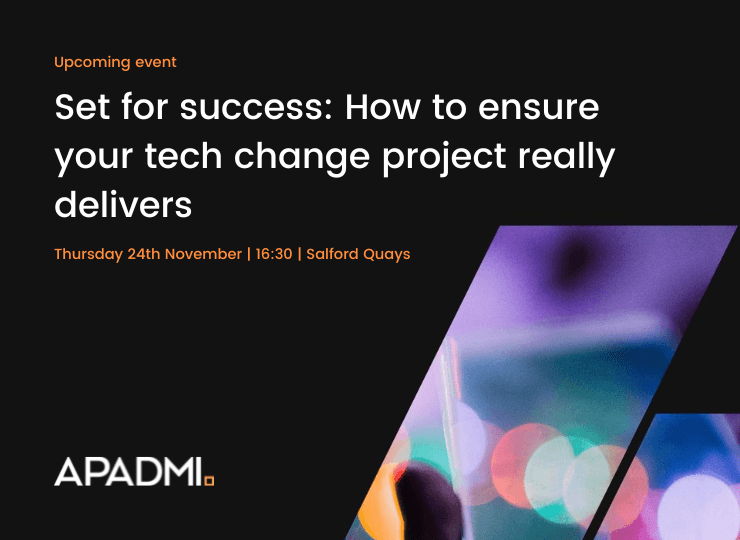 Upcoming event

Set for success: How to ensure your tech change project really delivers

Thursday 24th November | 16:30 | Salford Quays

APADMI